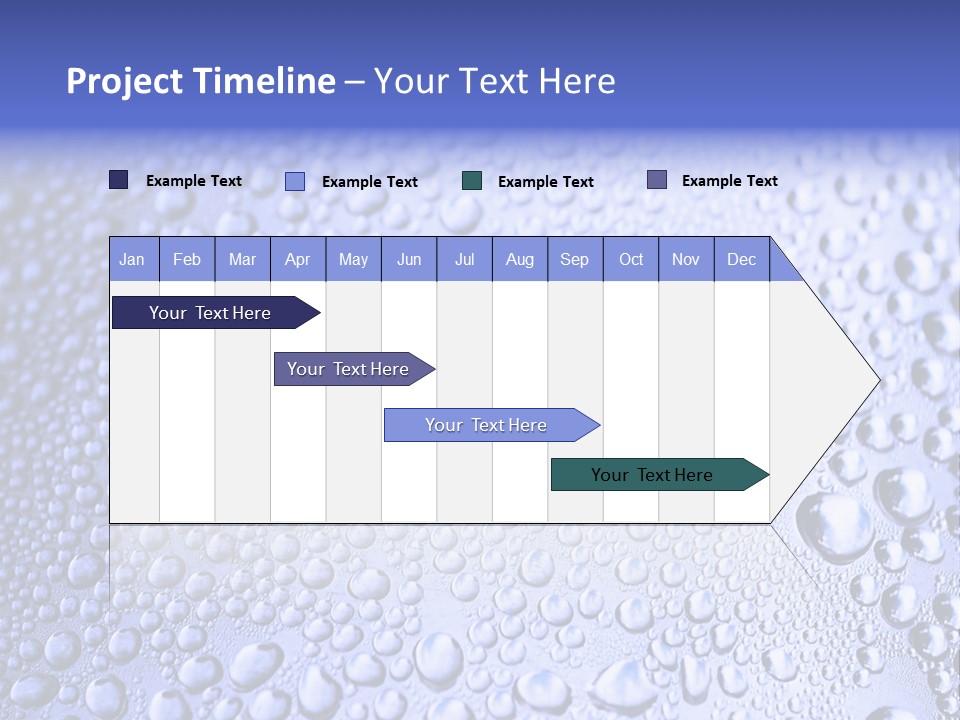 Project Timeline – Your Text Here

Example Text Example Text Example Text Example Text

| Jan | Feb | Mar | Apr | May | Jun | Jul | Aug | Sep | Oct | Nov | Dec |
|---|---|---|---|---|---|---|---|---|---|---|---|

Your Text Here

Your Text Here

Your Text Here

Your Text Here